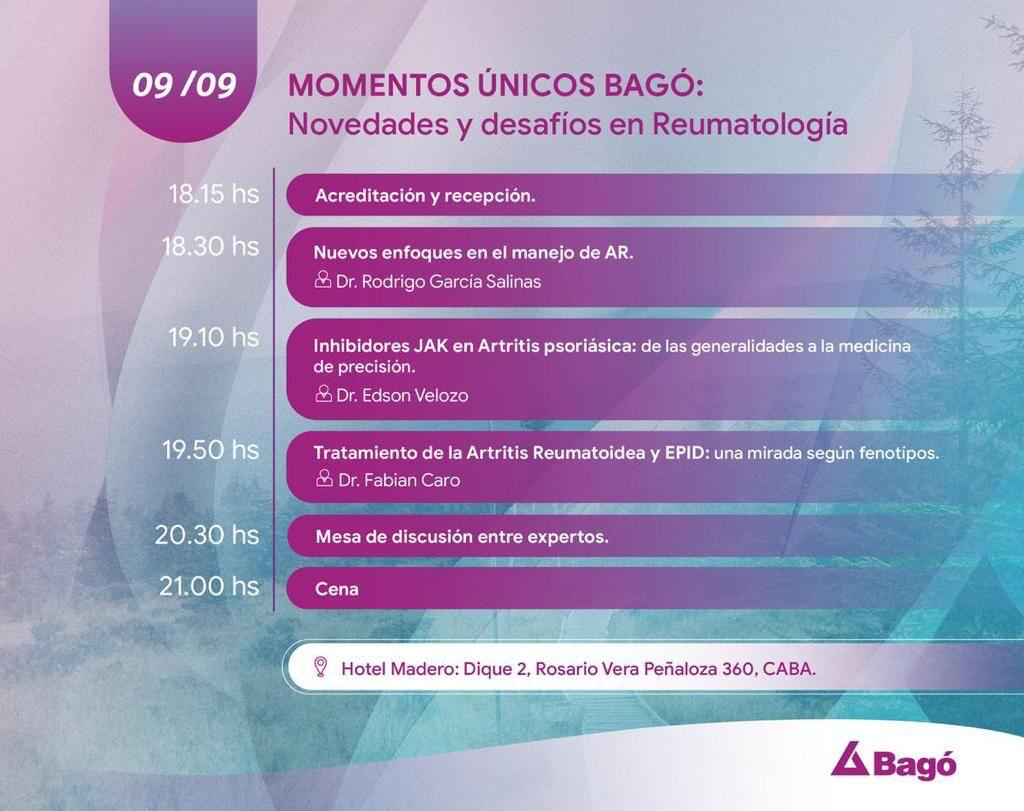 09 /09

MOMENTOS ÚNICOS BAGÓ:
Novedades y desafíos en Reumatología

18.15 hs
Acreditación y recepción.

18.30 hs
Nuevos enfoques en el manejo de AR.
Dr. Rodrigo García Salinas

19.10 hs
Inhibidores JAK en Artritis psoriásica: de las generalidades a la medicina de precisión.
Dr. Edson Velozo

19.50 hs
Tratamiento de la Artritis Reumatoidea y EPID: una mirada según fenotipos.
Dr. Fabian Caro

20.30 hs
Mesa de discusión entre expertos.

21.00 hs
Cena

Hotel Madero: Dique 2, Rosario Vera Peñaloza 360, CABA.

Bagó